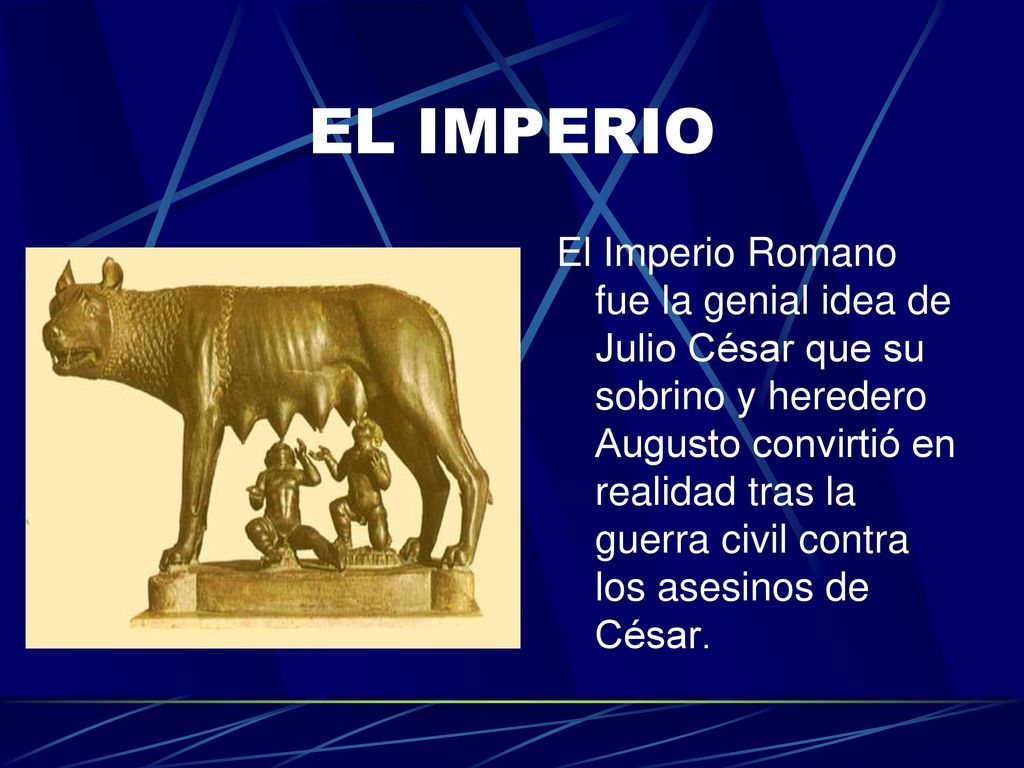 EL IMPERIO

El Imperio Romano fue la genial idea de Julio César que su sobrino y heredero Augusto convirtió en realidad tras la guerra civil contra los asesinos de César.